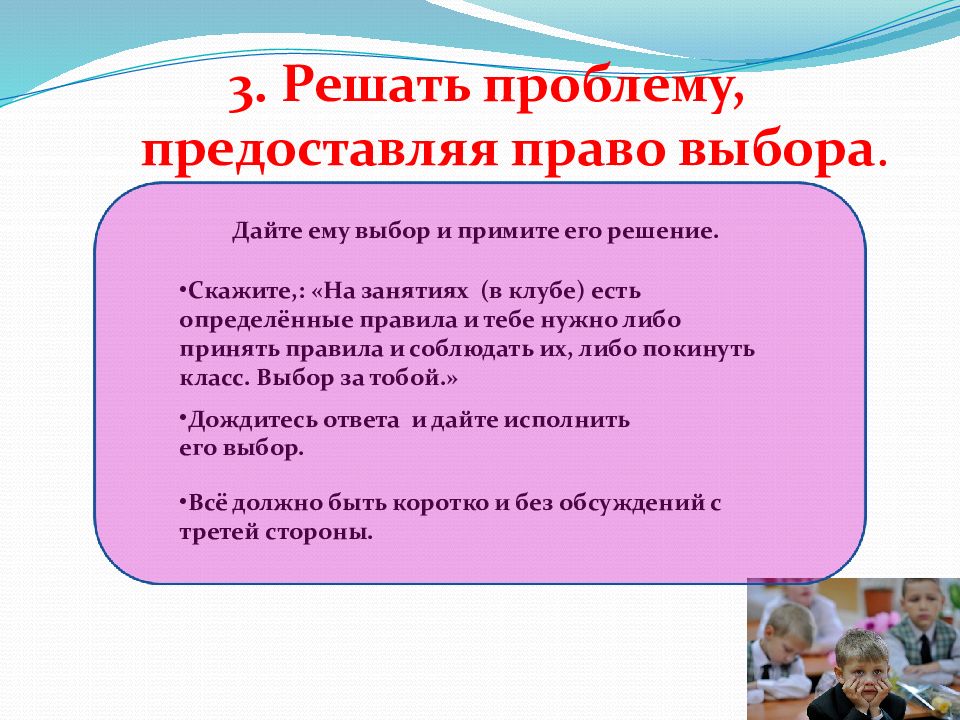 3. Решать проблему, предоставляя право выбора.

Дайте ему выбор и примите его решение.

•Скажите,: «На занятиях (в клубе) есть определённые правила и тебе нужно либо принять правила и соблюдать их, либо покинуть класс. Выбор за тобой.»

•Дождитесь ответа и дайте исполнить его выбор.

•Всё должно быть коротко и без обсуждений с третей стороны.